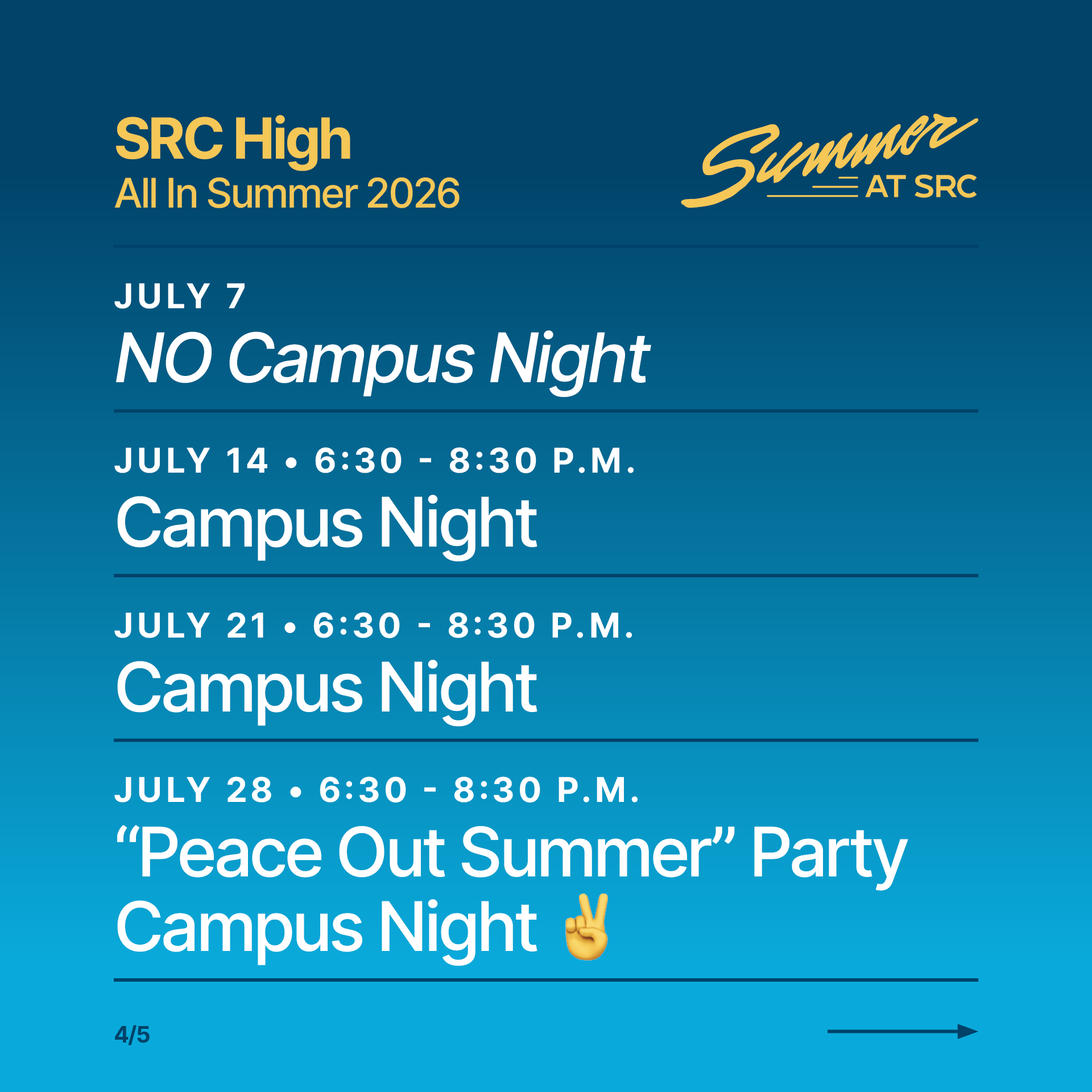 SRC High
All In Summer 2026

Summer AT SRC

JULY 7
NO Campus Night

JULY 14 • 6:30 - 8:30 P.M.
Campus Night

JULY 21 • 6:30 - 8:30 P.M.
Campus Night

JULY 28 • 6:30 - 8:30 P.M.
“Peace Out Summer” Party Campus Night ✌️

4/5